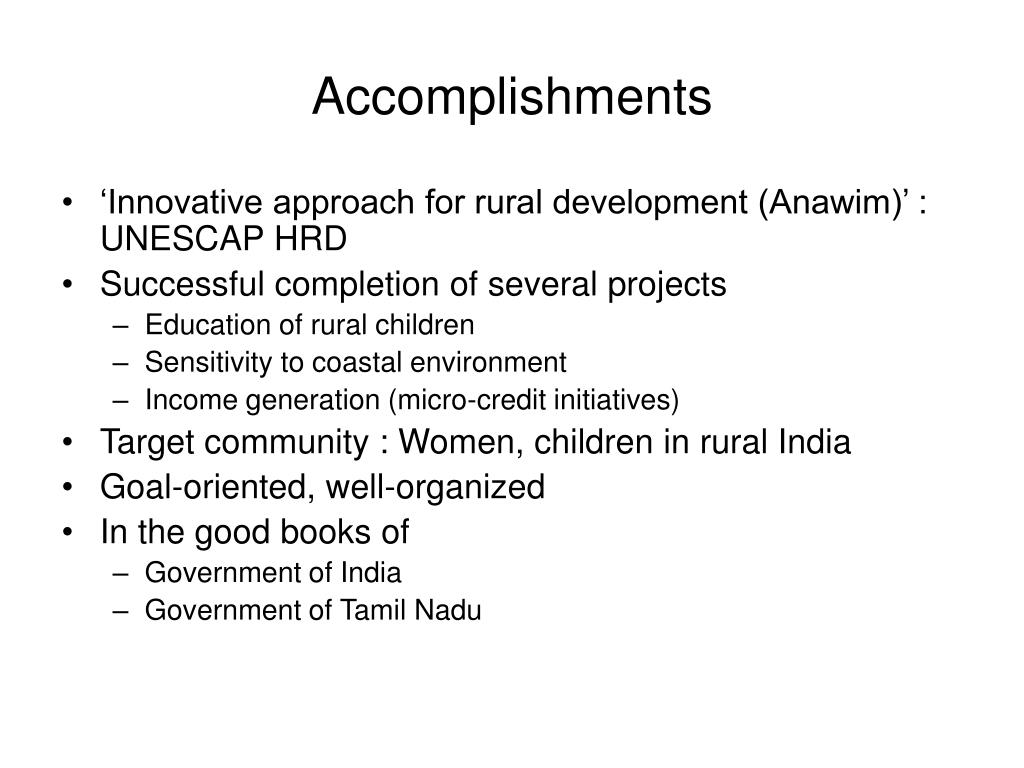 Accomplishments

• ‘Innovative approach for rural development (Anawim)’ : UNESCAP HRD
• Successful completion of several projects
– Education of rural children
– Sensitivity to coastal environment
– Income generation (micro-credit initiatives)
• Target community : Women, children in rural India
• Goal-oriented, well-organized
• In the good books of
– Government of India
– Government of Tamil Nadu